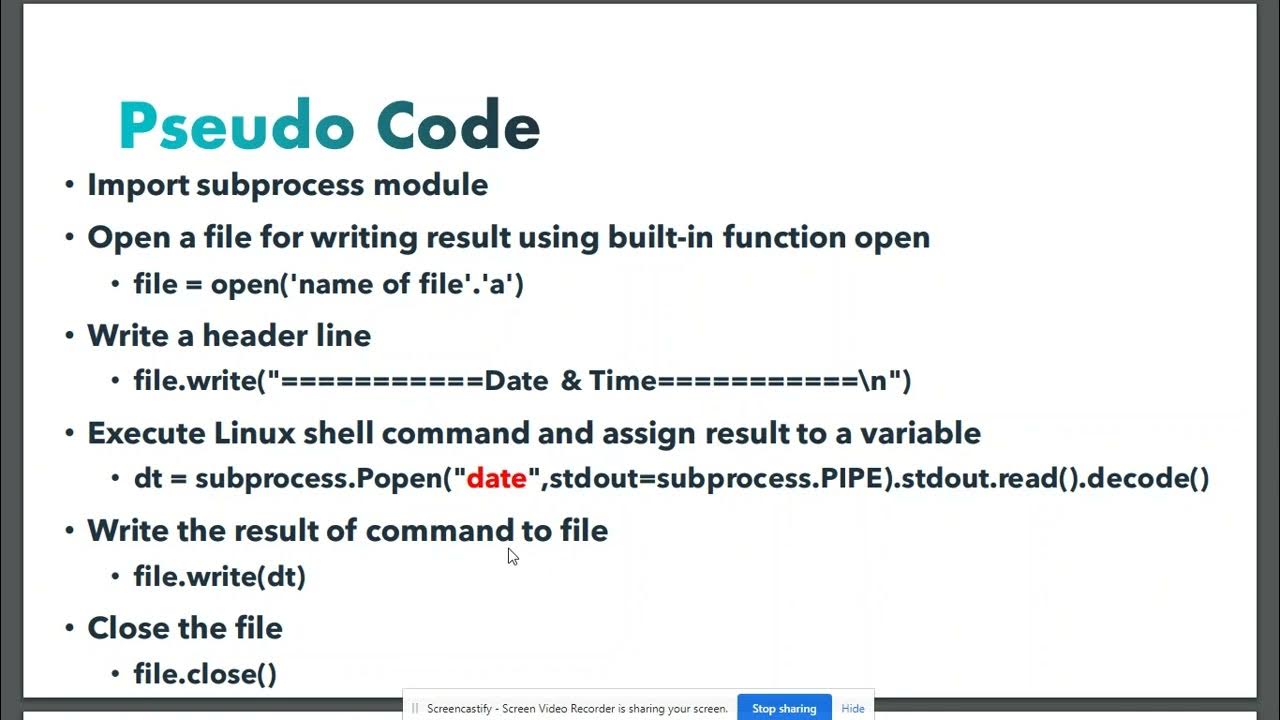 Pseudo Code

• Import subprocess module

• Open a file for writing result using built-in function open

  • file = open('name of file'.'a')

• Write a header line

  • file.write("===========Date & Time===========\n")

• Execute Linux shell command and assign result to a variable

  • dt = subprocess.Popen("date",stdout=subprocess.PIPE).stdout.read().decode()

• Write the result of command to file

  • file.write(dt)

• Close the file

  • file.close()

Screencastify - Screen Video Recorder is sharing your screen. Stop sharing Hide